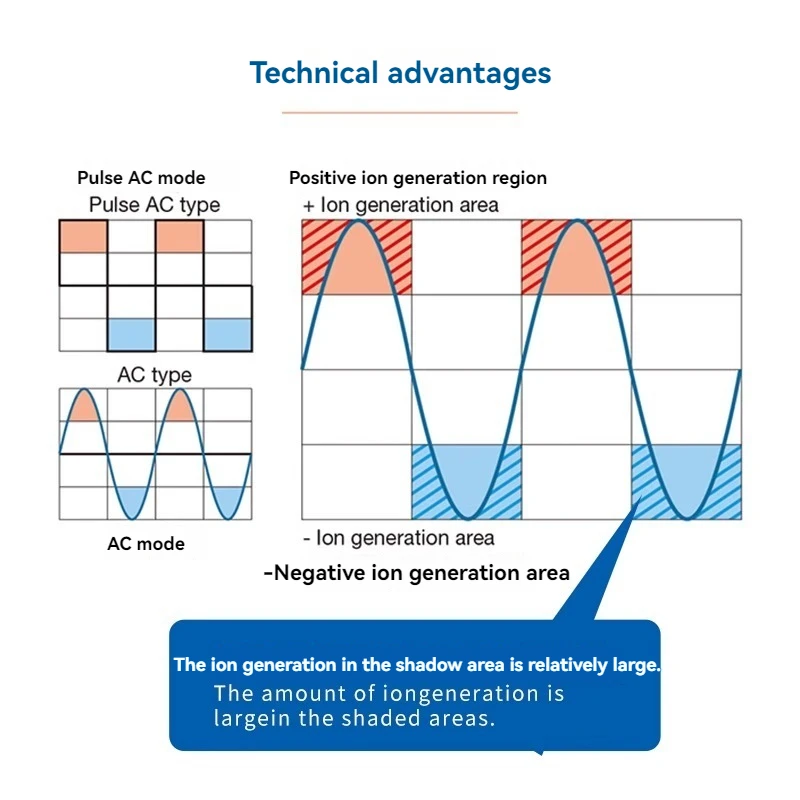 Technical advantages

Pulse AC mode
Pulse AC type

AC type

AC mode

Positive ion generation region
+ Ion generation area

- Ion generation area
-Negative ion generation area

The ion generation in the shadow area is relatively large.
The amount of iongeneration is largein the shaded areas.